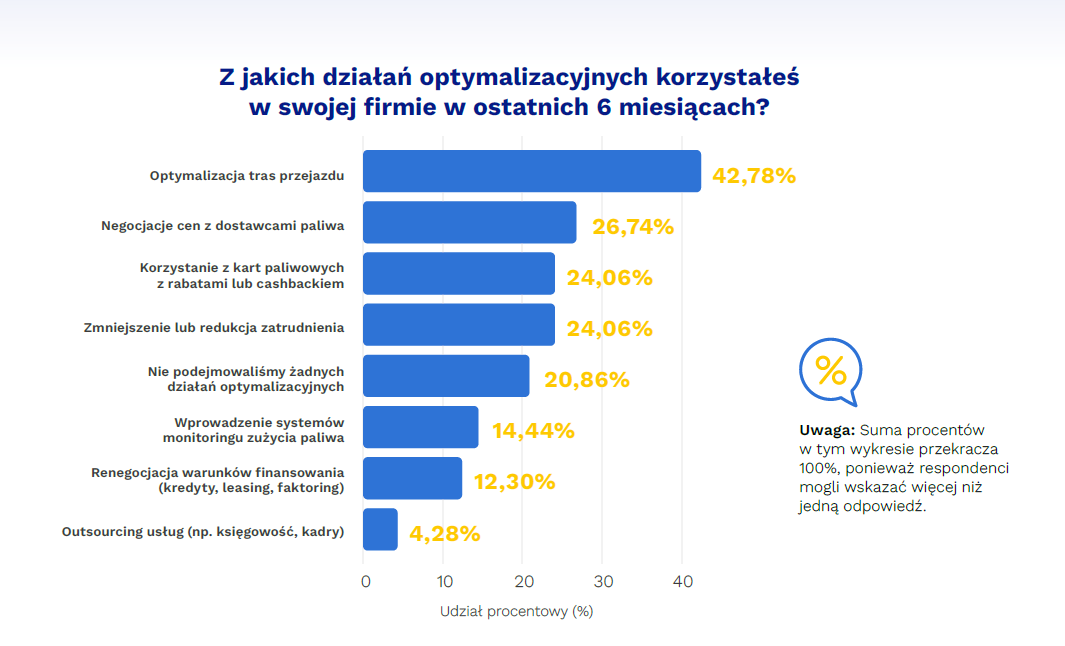 Z jakich działań optymalizacyjnych korzystałeś w swojej firmie w ostatnich 6 miesiącach?

Optymalizacja tras przejazdu 42,78%
Negocjacje cen z dostawcami paliwa 26,74%
Korzystanie z kart paliwowych z rabatami lub cashbackiem 24,06%
Zmniejszenie lub redukcja zatrudnienia 24,06%
Nie podejmowaliśmy żadnych działań optymalizacyjnych 20,86%
Wprowadzenie systemów monitoringu zużycia paliwa 14,44%
Renegocjacja warunków finansowania (kredyty, leasing, faktoring) 12,30%
Outsourcing usług (np. księgowość, kadry) 4,28%

0 10 20 30 40
Udział procentowy (%)

%

Uwaga: Suma procentów w tym wykresie przekracza 100%, ponieważ respondenci mogli wskazać więcej niż jedną odpowiedź.